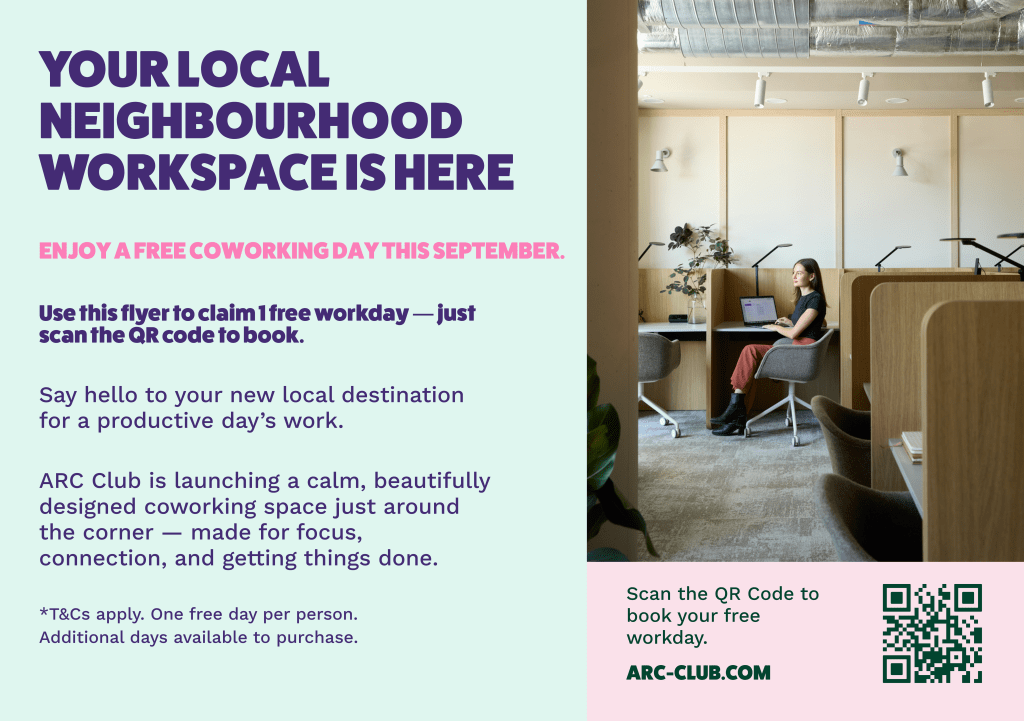 YOUR LOCAL NEIGHBOURHOOD WORKSPACE IS HERE

ENJOY A FREE COWORKING DAY THIS SEPTEMBER.

Use this flyer to claim 1 free workday — just scan the QR code to book.

Say hello to your new local destination for a productive day's work.

ARC Club is launching a calm, beautifully designed coworking space just around the corner — made for focus, connection, and getting things done.

*T&Cs apply. One free day per person. Additional days available to purchase.

Scan the QR Code to book your free workday.

ARC-CLUB.COM